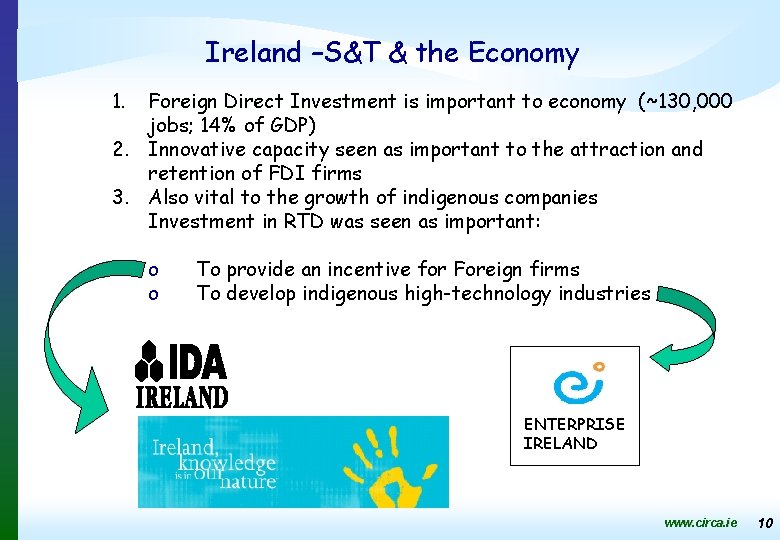 Ireland –S&T & the Economy

1. Foreign Direct Investment is important to economy (~130,000 jobs; 14% of GDP)
2. Innovative capacity seen as important to the attraction and retention of FDI firms
3. Also vital to the growth of indigenous companies

Investment in RTD was seen as important:

o To provide an incentive for Foreign firms
o To develop indigenous high-technology industries

IDA IRELAND

Ireland, knowledge is in our nature

ENTERPRISE IRELAND

www.circa.ie 10